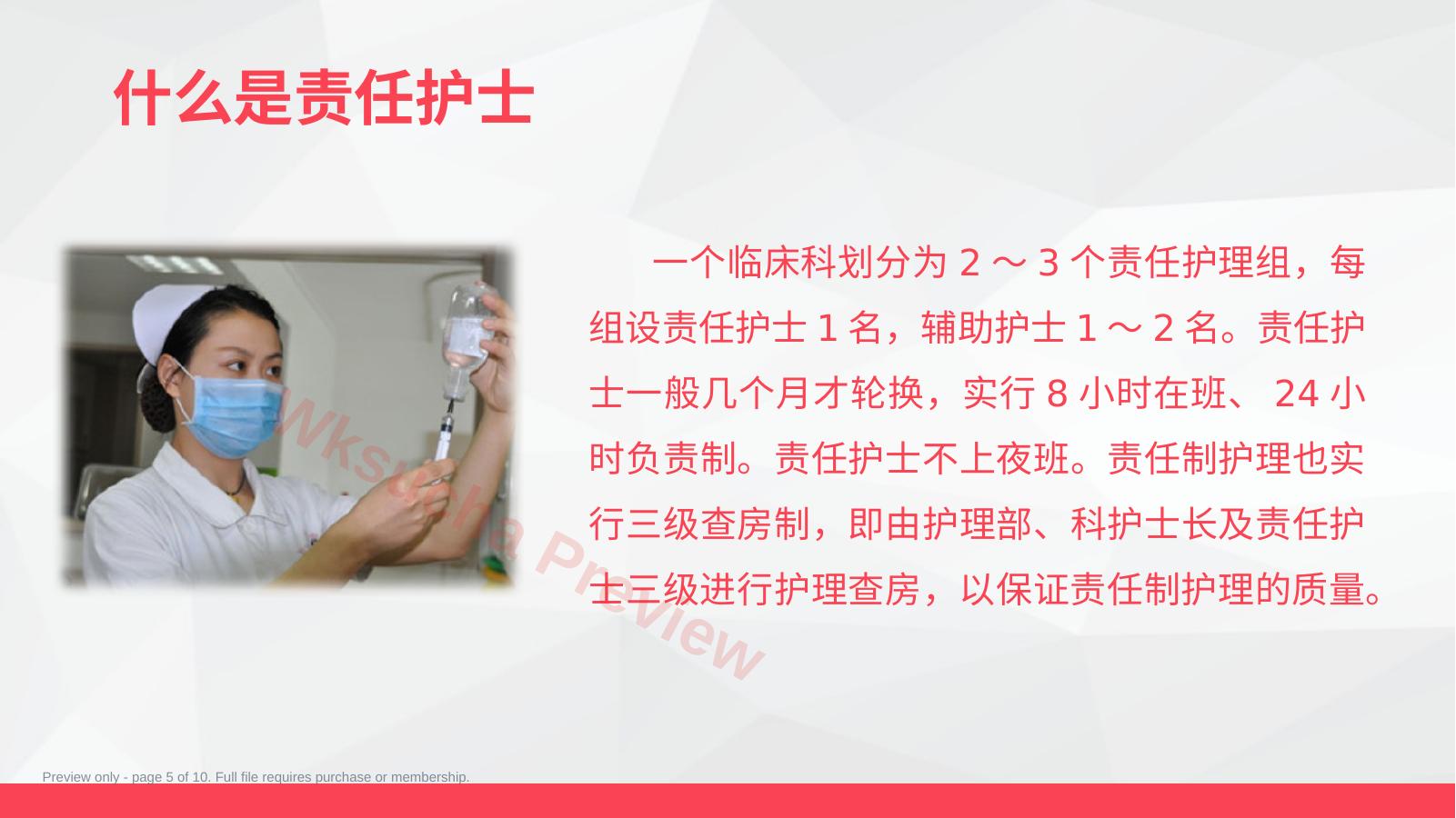 什么是责任护士

一个临床科划分为 2 ～ 3 个责任护理组，每组设责任护士 1 名，辅助护士 1 ～ 2 名。责任护士一般几个月才轮换，实行 8 小时在班、 24 小时负责制。责任护士不上夜班。责任制护理也实行三级查房制，即由护理部、科护士长及责任护士三级进行护理查房，以保证责任制护理的质量。

Wksucha Preview

Preview only - page 5 of 10. Full file requires purchase or membership.